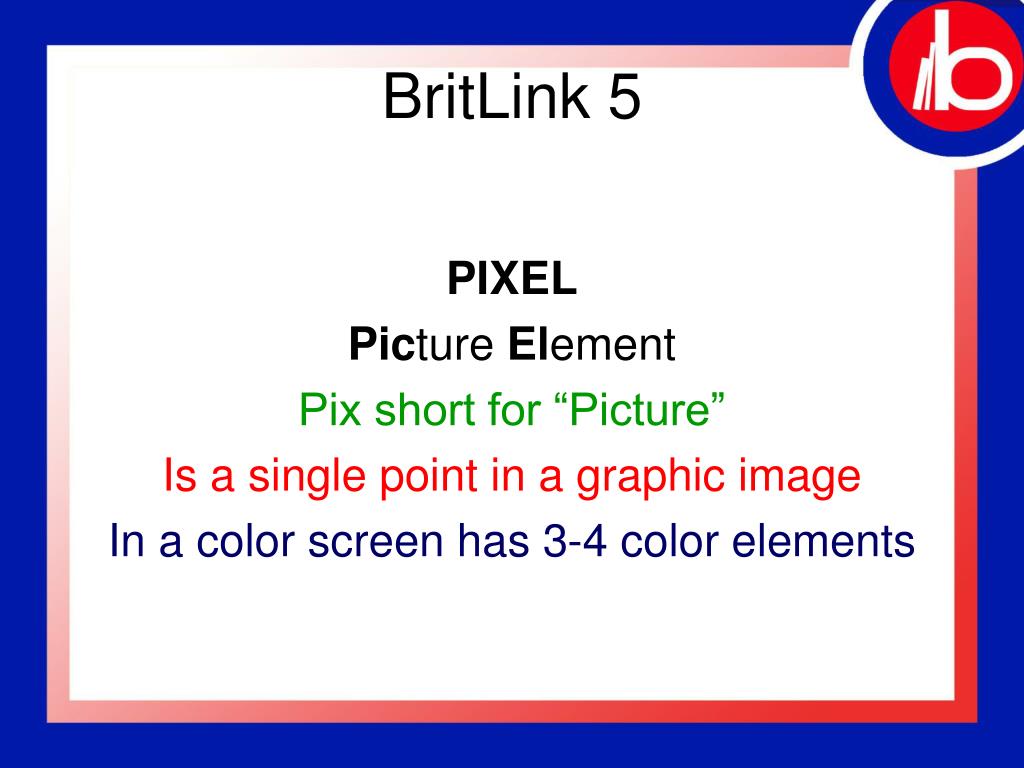 BritLink 5

PIXEL

Picture Element

Pix short for “Picture”

Is a single point in a graphic image

In a color screen has 3-4 color elements